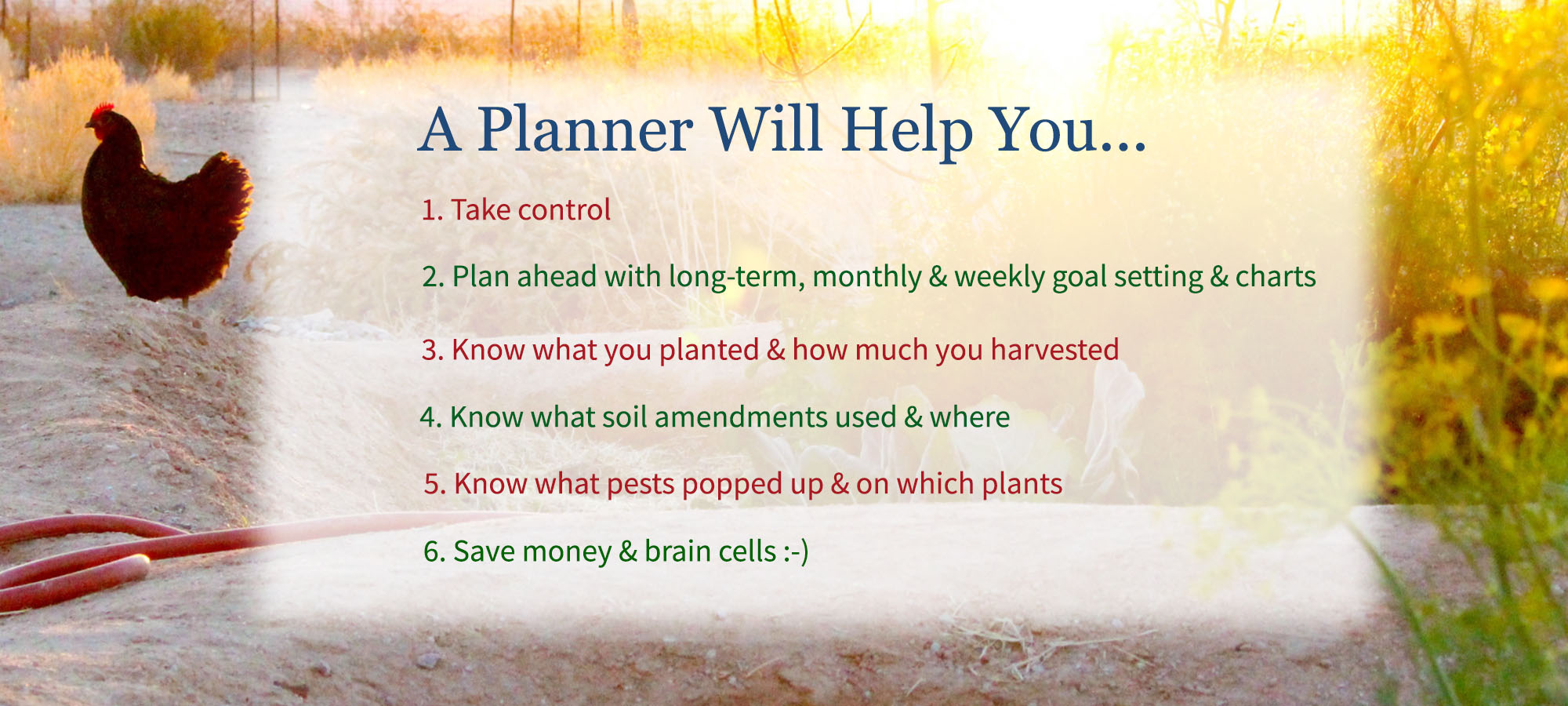 A Planner Will Help You...

1. Take control

2. Plan ahead with long-term, monthly & weekly goal setting & charts

3. Know what you planted & how much you harvested

4. Know what soil amendments used & where

5. Know what pests popped up & on which plants

6. Save money & brain cells :-)